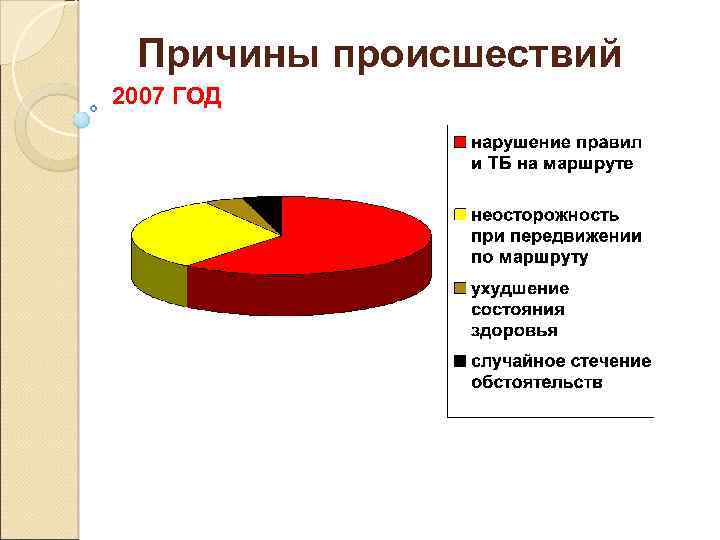 Причины происшествий

2007 ГОД

нарушение правил и ТБ на маршруте

неосторожность при передвижении по маршруту

ухудшение состояния здоровья

случайное стечение обстоятельств